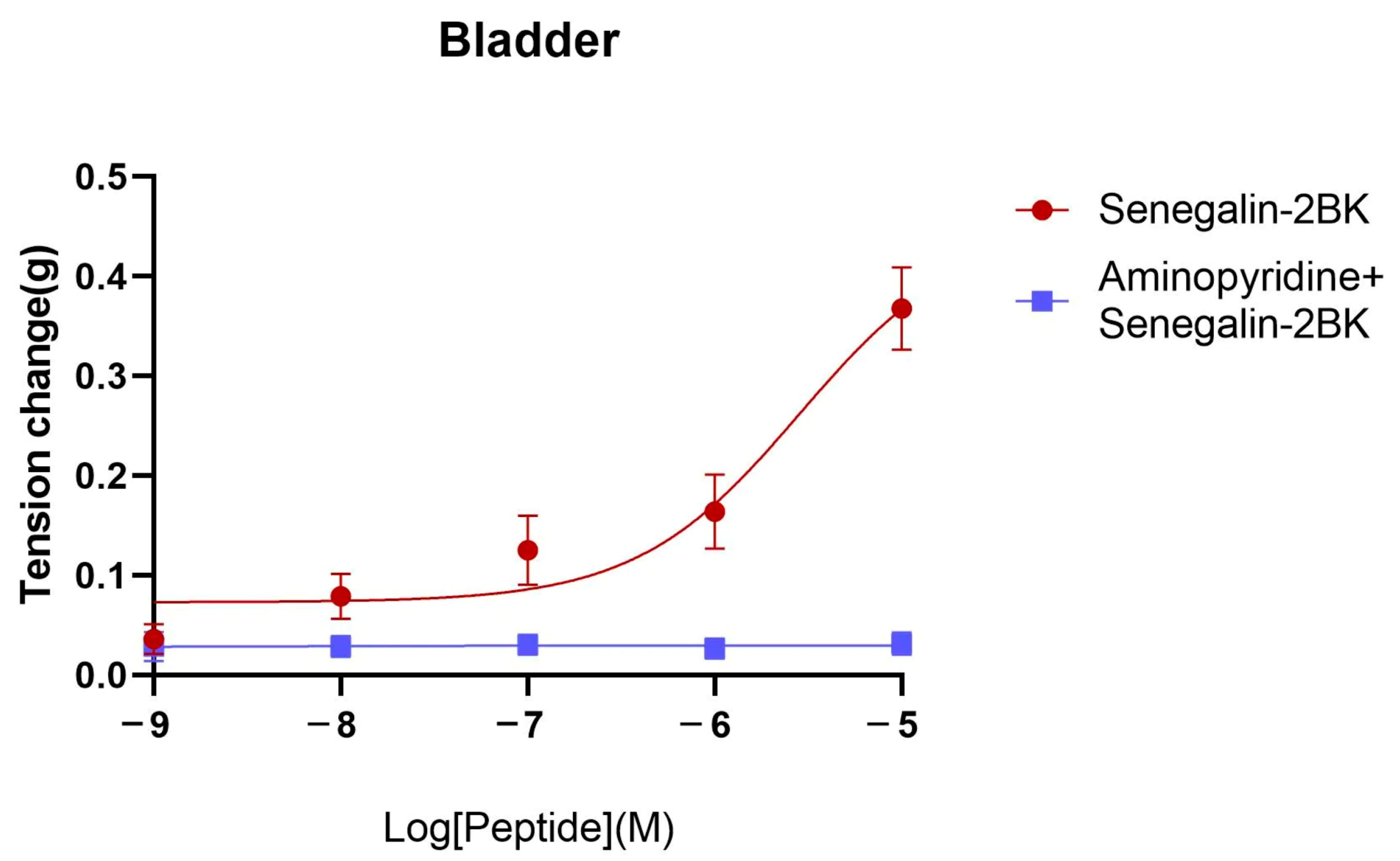 Bladder

Tension change(g)

0.5
0.4
0.3
0.2
0.1
0.0

−9
−8
−7
−6
−5

Log[Peptide](M)

Senegalin-2BK
Aminopyridine+ Senegalin-2BK